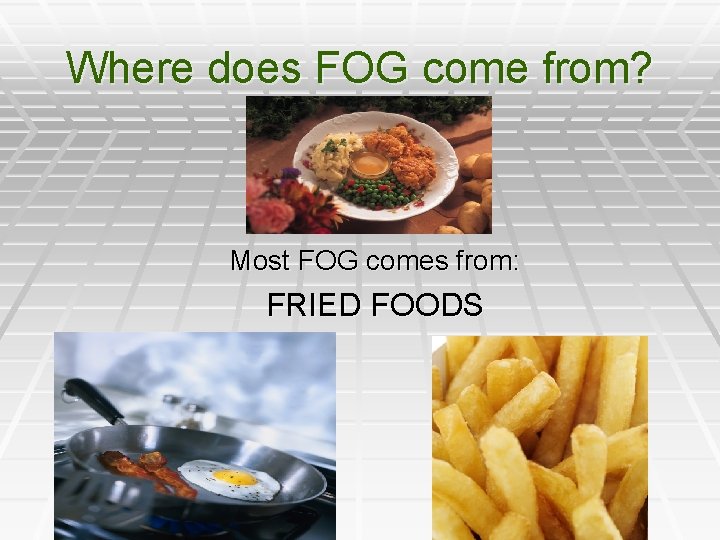 Where does FOG come from?

Most FOG comes from:

FRIED FOODS